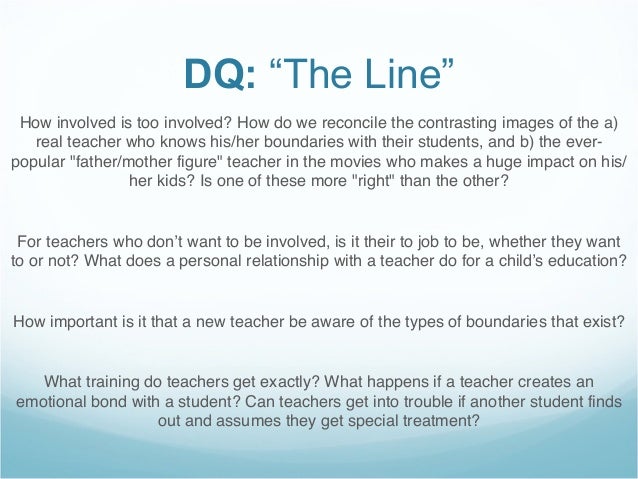 DQ: “The Line”

How involved is too involved? How do we reconcile the contrasting images of the a) real teacher who knows his/her boundaries with their students, and b) the ever-popular "father/mother figure" teacher in the movies who makes a huge impact on his/her kids? Is one of these more "right" than the other?

For teachers who don’t want to be involved, is it their to job to be, whether they want to or not? What does a personal relationship with a teacher do for a child’s education?

How important is it that a new teacher be aware of the types of boundaries that exist?

What training do teachers get exactly? What happens if a teacher creates an emotional bond with a student? Can teachers get into trouble if another student finds out and assumes they get special treatment?